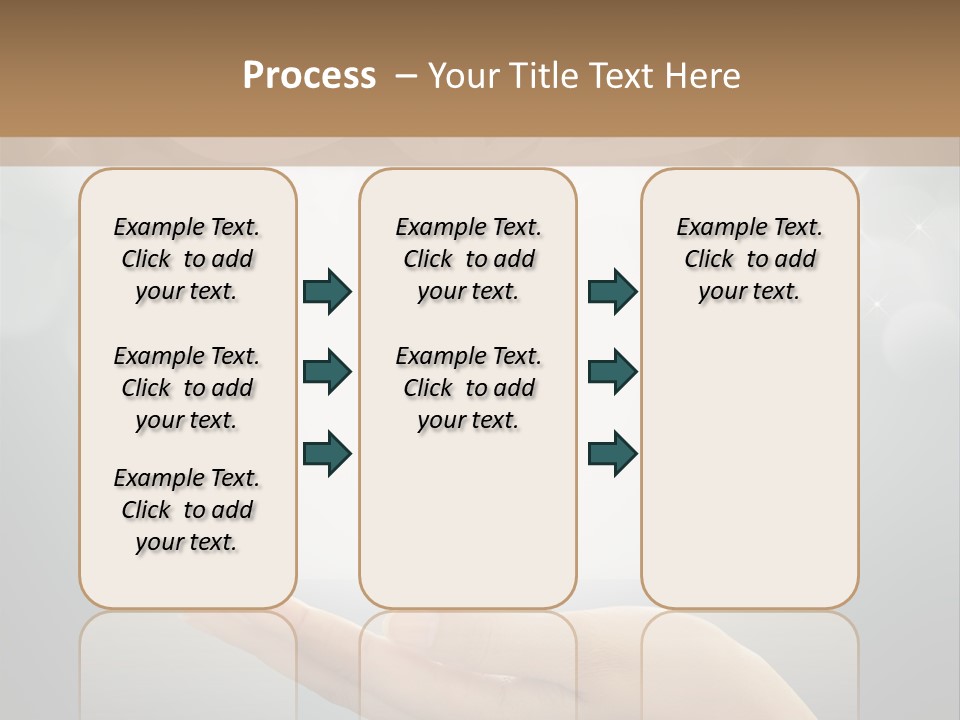 Process – Your Title Text Here

Example Text. Click to add your text.

Example Text. Click to add your text.

Example Text. Click to add your text.

Example Text. Click to add your text.

Example Text. Click to add your text.

Example Text. Click to add your text.